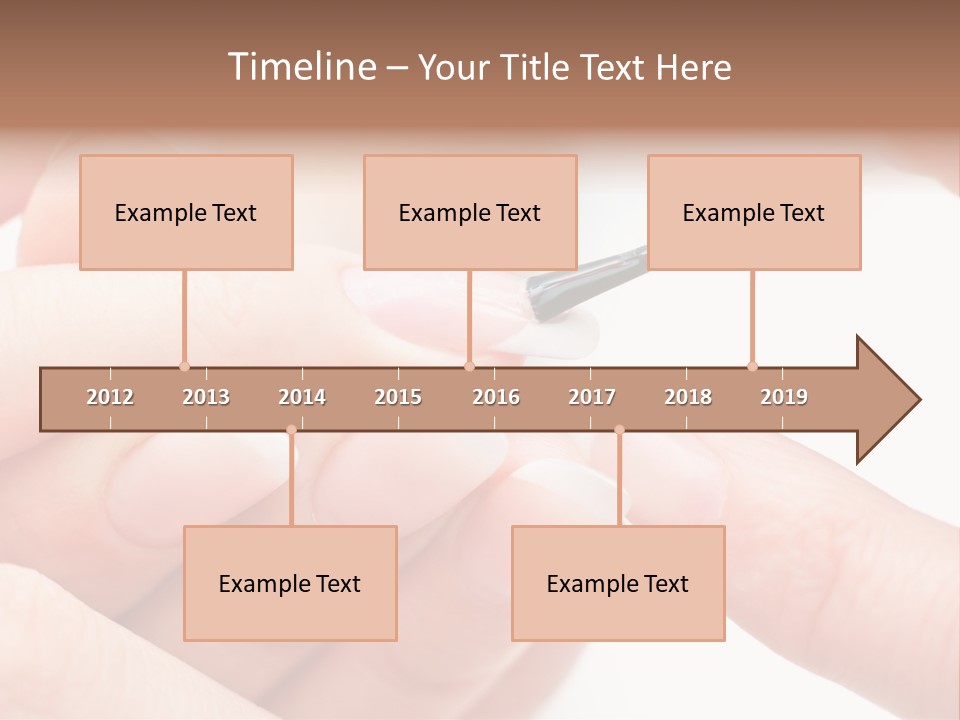 Timeline – Your Title Text Here

Example Text

Example Text

Example Text

2012 2013 2014 2015 2016 2017 2018 2019

Example Text

Example Text